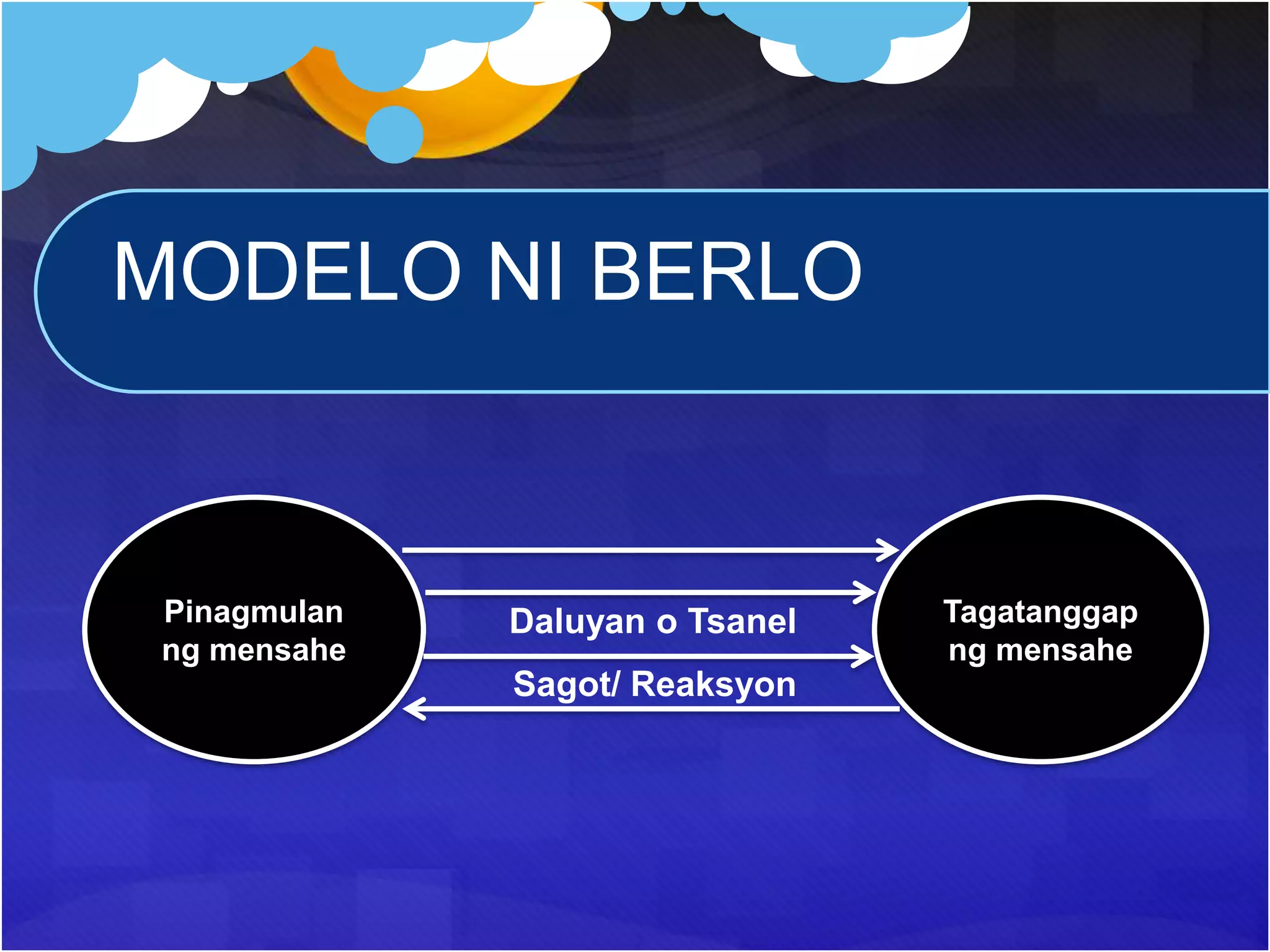 MODELO NI BERLO

Pinagmulan ng mensahe

Daluyan o Tsanel

Sagot/ Reaksyon

Tagatanggap ng mensahe